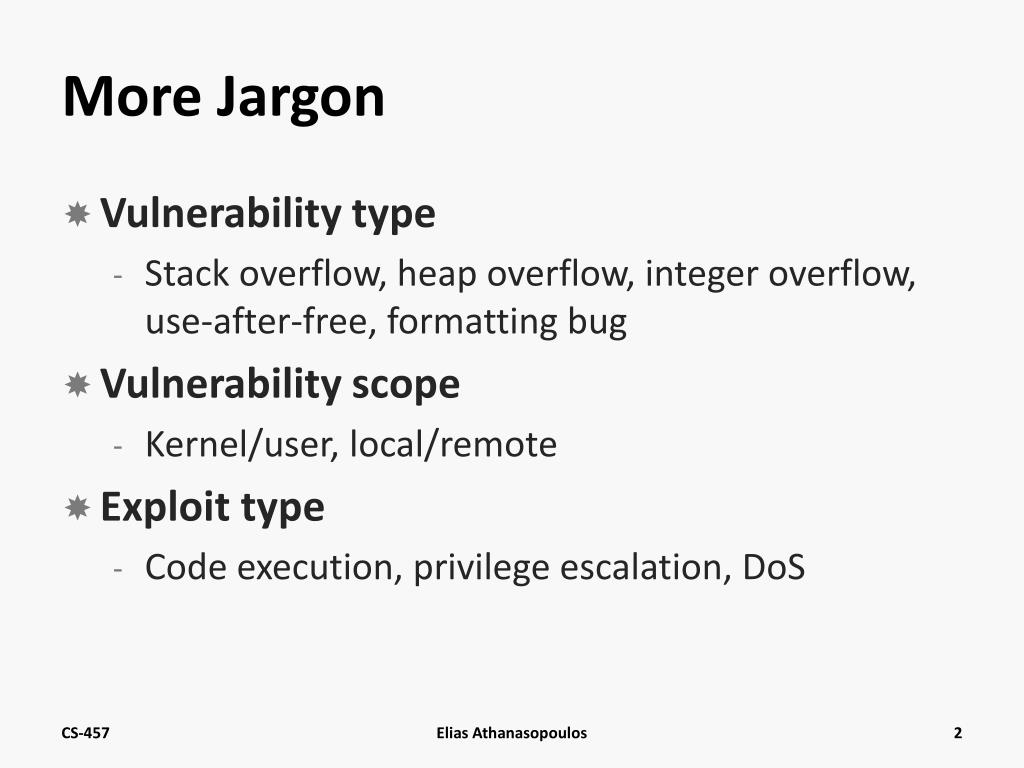 More Jargon

Vulnerability type
- Stack overflow, heap overflow, integer overflow, use-after-free, formatting bug

Vulnerability scope
- Kernel/user, local/remote

Exploit type
- Code execution, privilege escalation, DoS

CS-457
Elias Athanasopoulos
2